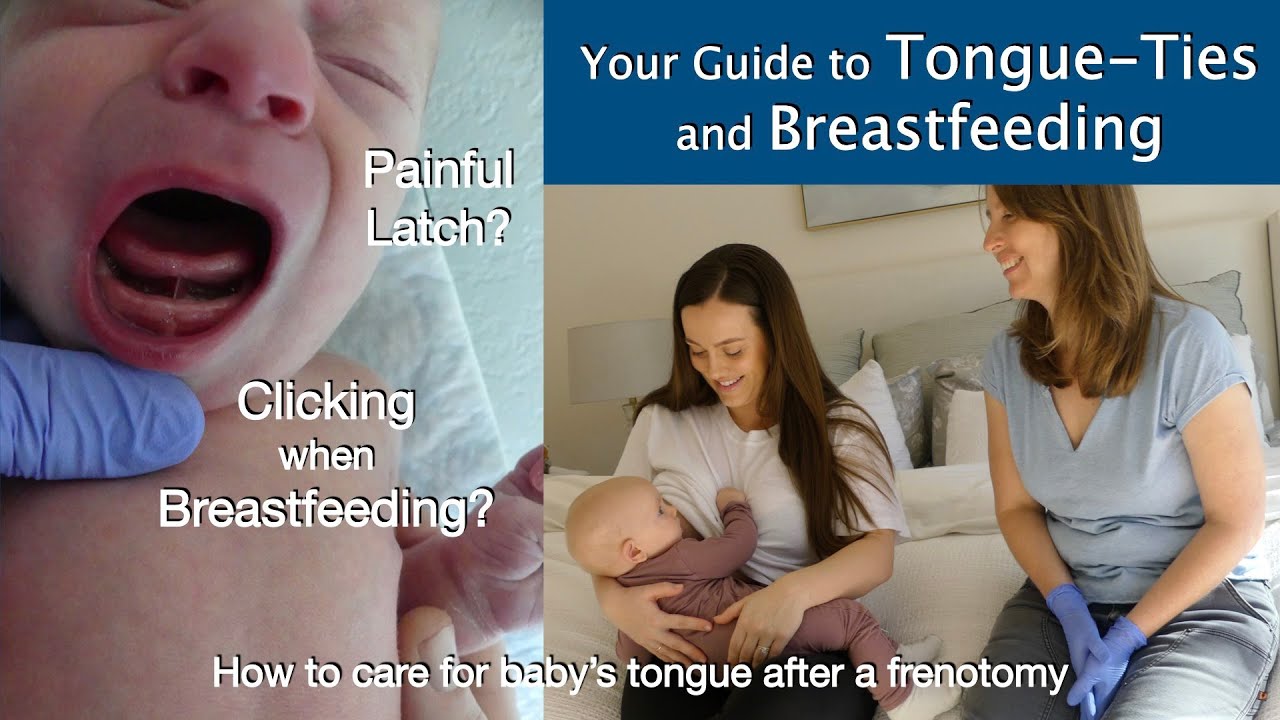 Your Guide to Tongue-Ties and Breastfeeding

Painful Latch?

Clicking when Breastfeeding?

How to care for baby's tongue after a frenotomy